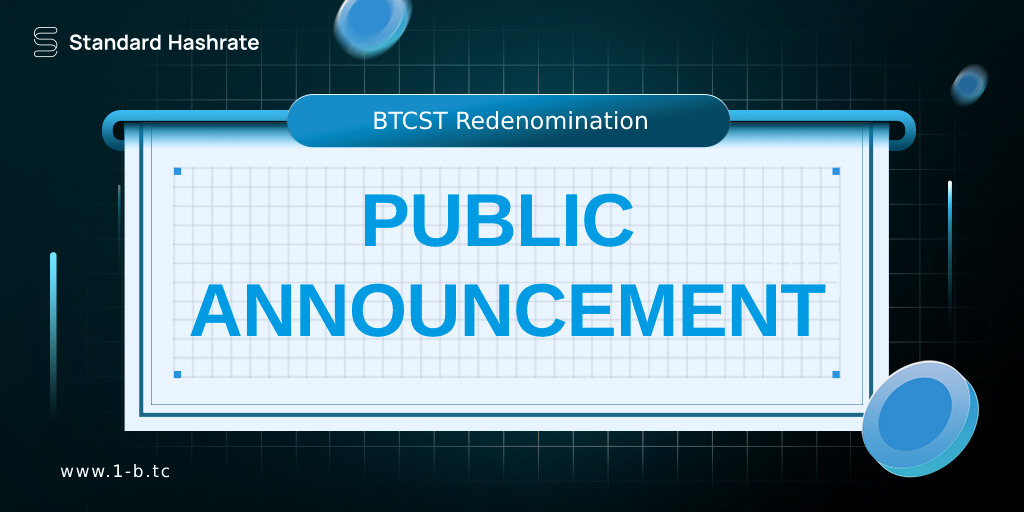 Standard Hashrate

BTCST Redenomination

PUBLIC ANNOUNCEMENT

www.1-b.tc